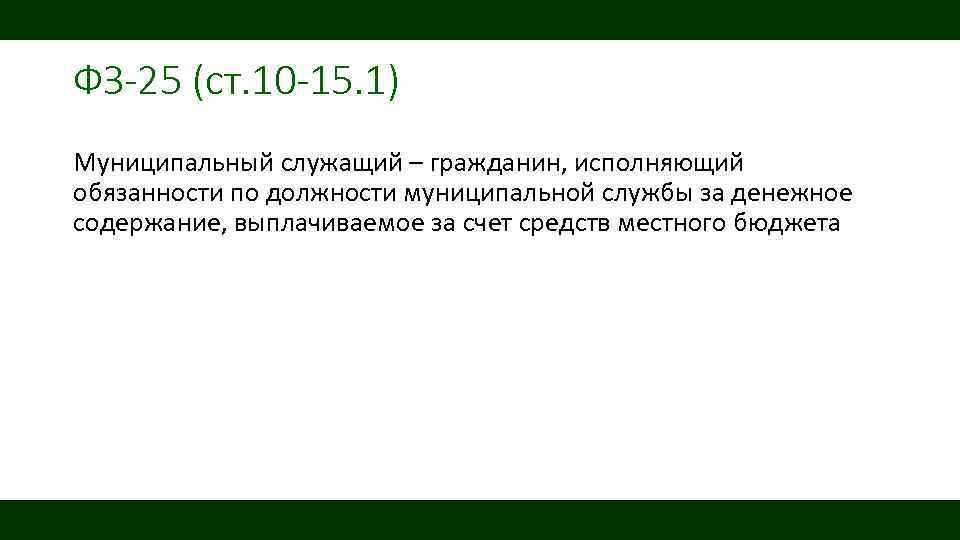 ФЗ-25 (ст.10-15.1)

Муниципальный служащий – гражданин, исполняющий обязанности по должности муниципальной службы за денежное содержание, выплачиваемое за счет средств местного бюджета